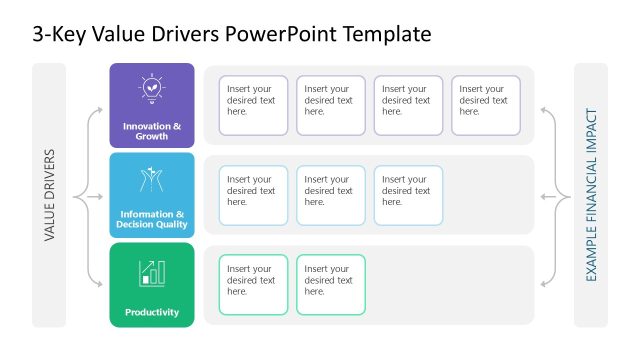 3-Key Value Drivers PowerPoint Template

VALUE DRIVERS

Innovation & Growth

Insert your desired text here.

Insert your desired text here.

Insert your desired text here.

Insert your desired text here.

Information & Decision Quality

Insert your desired text here.

Insert your desired text here.

Insert your desired text here.

Productivity

Insert your desired text here.

Insert your desired text here.

EXAMPLE FINANCIAL IMPACT